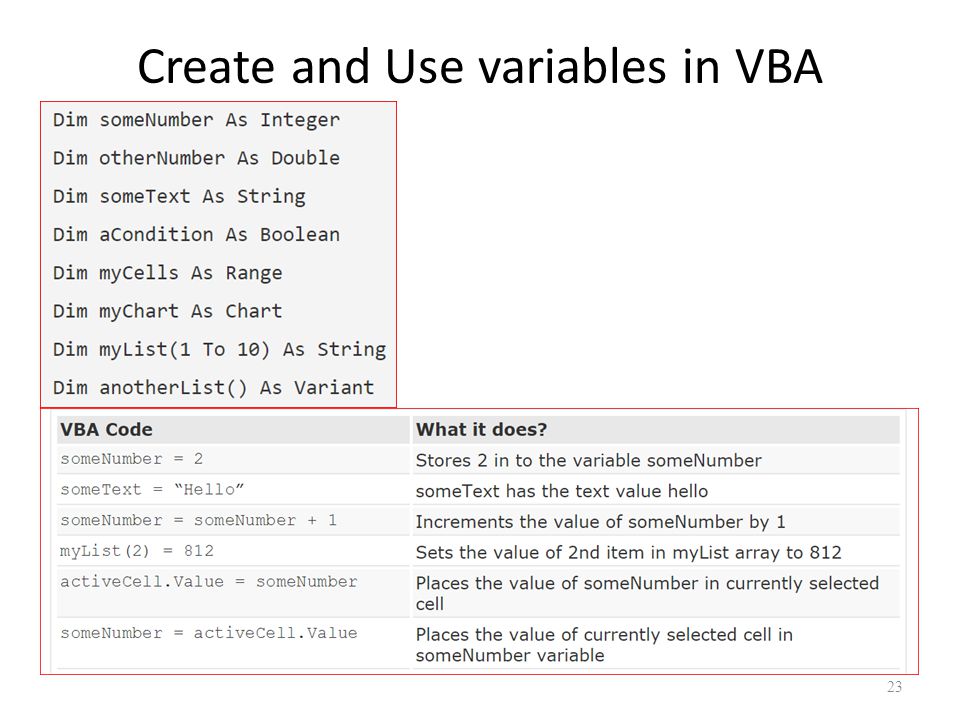 Create and Use variables in VBA

Dim someNumber As Integer
Dim otherNumber As Double
Dim someText As String
Dim aCondition As Boolean
Dim myCells As Range
Dim myChart As Chart
Dim myList(1 To 10) As String
Dim anotherList() As Variant

| VBA Code | What it does? |
|---|---|
| someNumber = 2 | Stores 2 in to the variable someNumber |
| someText = “Hello” | someText has the text value hello |
| someNumber = someNumber + 1 | Increments the value of someNumber by 1 |
| myList(2) = 812 | Sets the value of 2nd item in myList array to 812 |
| activeCell.Value = someNumber | Places the value of someNumber in currently selected cell |
| someNumber = activeCell.Value | Places the value of currently selected cell in someNumber variable |

23